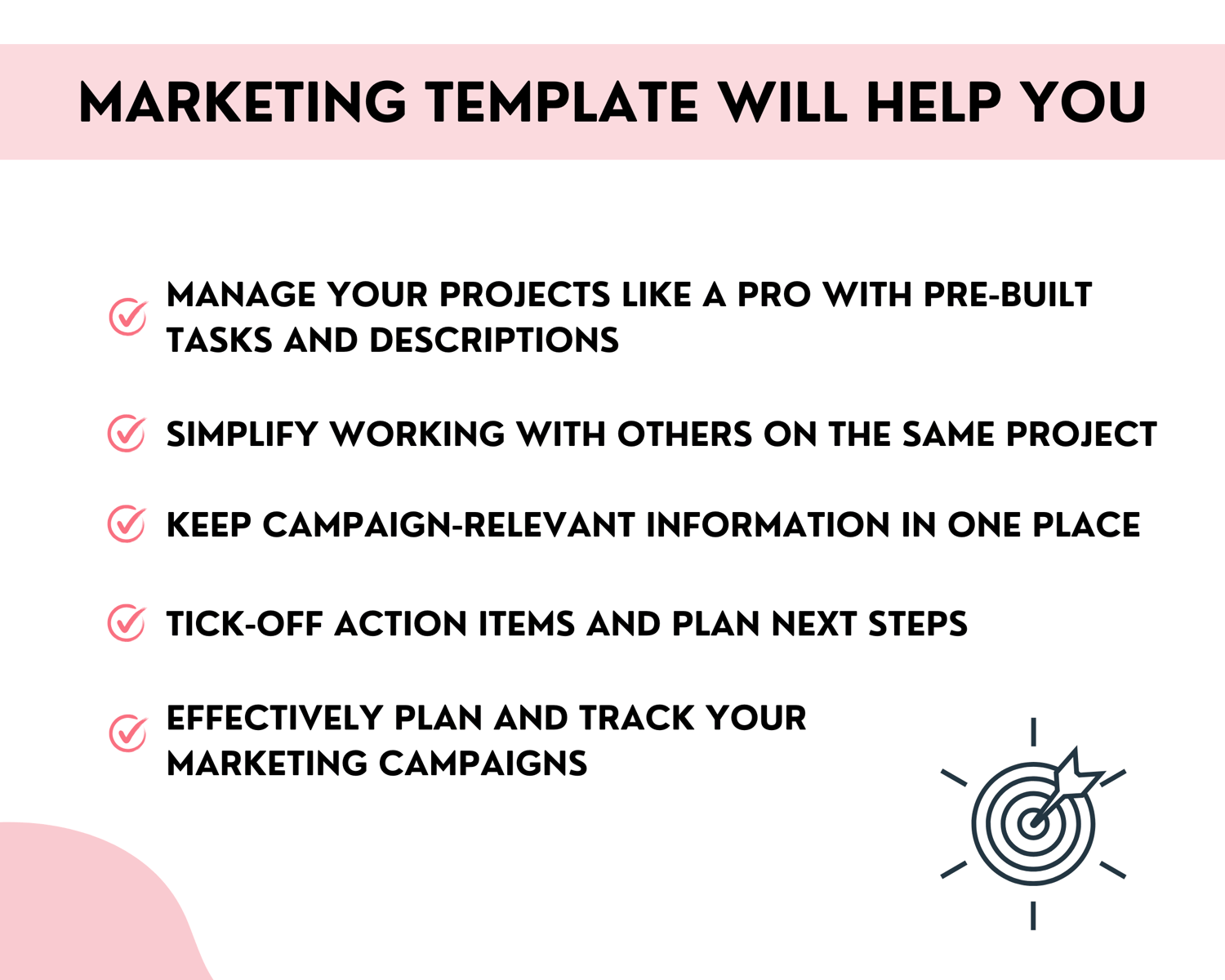 MARKETING TEMPLATE WILL HELP YOU

MANAGE YOUR PROJECTS LIKE A PRO WITH PRE-BUILT TASKS AND DESCRIPTIONS

SIMPLIFY WORKING WITH OTHERS ON THE SAME PROJECT

KEEP CAMPAIGN-RELEVANT INFORMATION IN ONE PLACE

TICK-OFF ACTION ITEMS AND PLAN NEXT STEPS

EFFECTIVELY PLAN AND TRACK YOUR MARKETING CAMPAIGNS